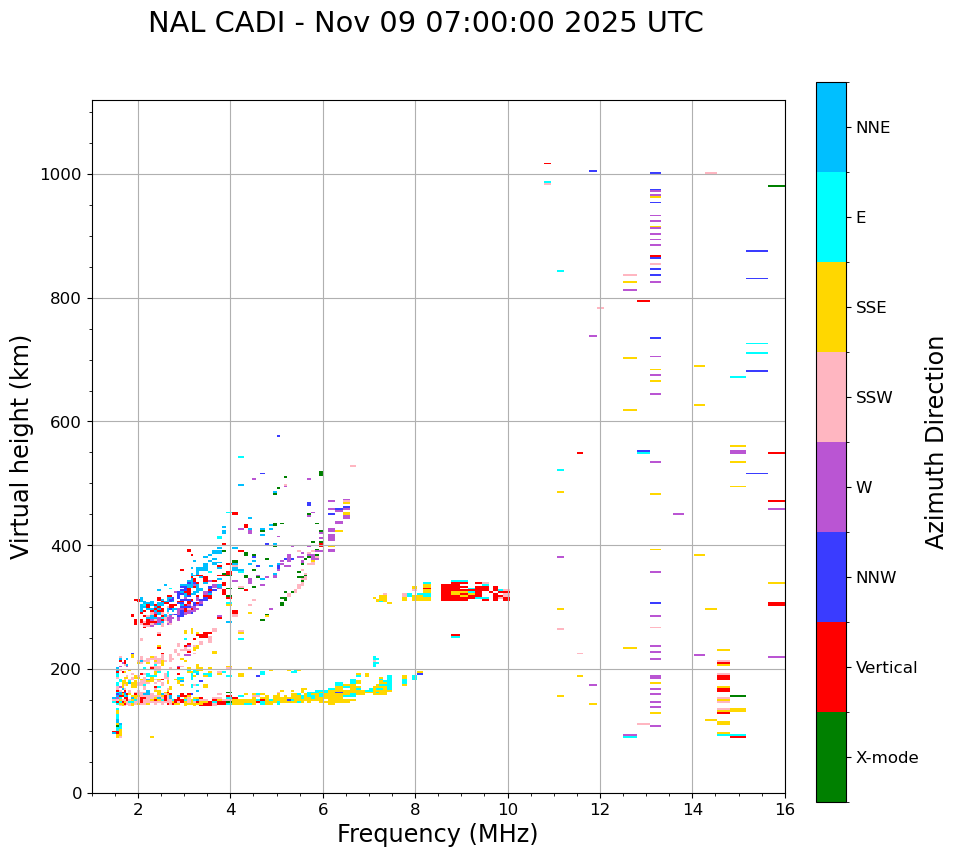 NAL CADI - Nov 09 07:00:00 2025 UTC

Virtual height (km)

1000
800
600
400
200
0

2
4
6
8
10
12
14
16

Frequency (MHz)

NNE
E
SSE
SSW
W
NNW
Vertical
X-mode

Azimuth Direction